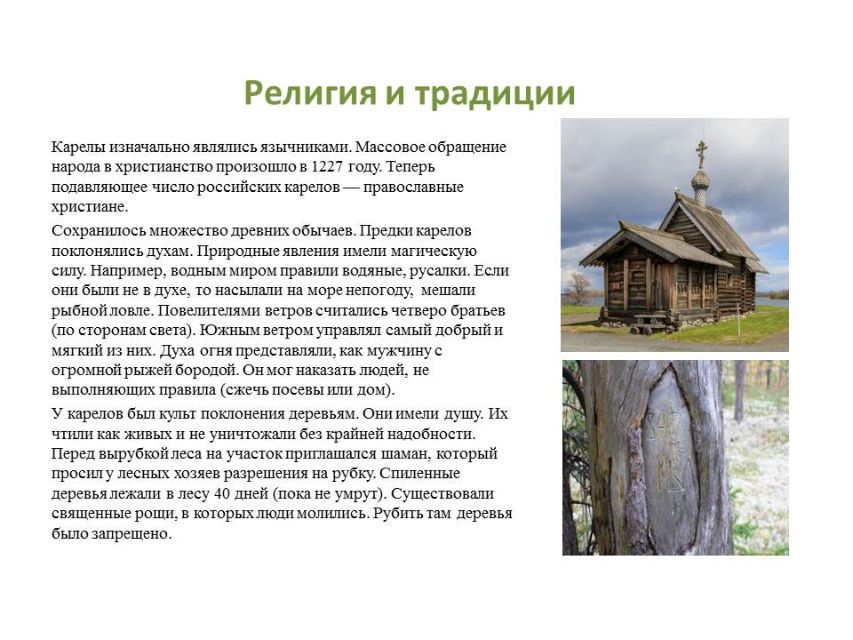 Религия и традиции

Карелы изначально являлись язычниками. Массовое обращение народа в христианство произошло в 1227 году. Теперь подавляющее число российских карелов — православные христиане.

Сохранилось множество древних обычаев. Предки карелов поклонялись духам. Природные явления имели магическую силу. Например, водным миром правили водяные, русалки. Если они были не в духе, то насылали на море непогоду, мешали рыбной ловле. Повелителями ветров считались четверо братьев (по сторонам света). Южным ветром управлял самый добрый и мягкий из них. Духа огня представляли, как мужчину с огромной рыжей бородой. Он мог наказать людей, не выполняющих правила (сжечь посевы или дом).

У карелов был культ поклонения деревьям. Они имели душу. Их чтили как живых и не уничтожали без крайней надобности. Перед вырубкой леса на участок приглашался шаман, который просил у лесных хозяев разрешения на рубку. Спиленные деревья лежали в лесу 40 дней (пока не умрут). Существовали священные рощи, в которых люди молились. Рубить там деревья было запрещено.